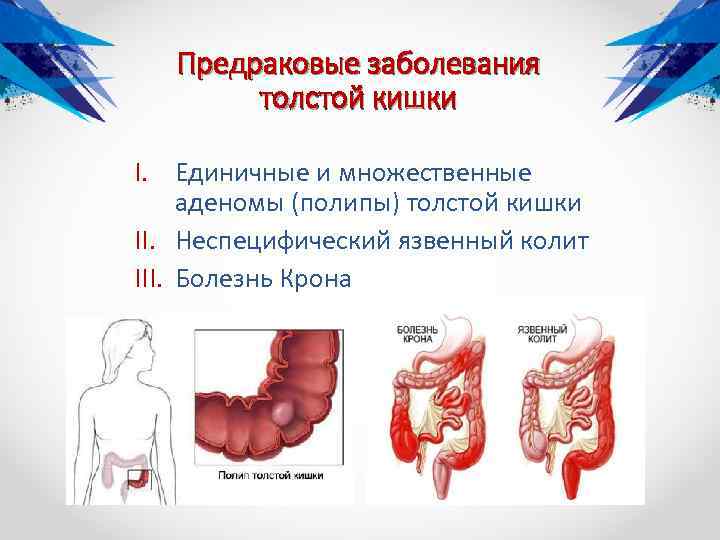 Предраковые заболевания толстой кишки

I. Единичные и множественные аденомы (полипы) толстой кишки
II. Неспецифический язвенный колит
III. Болезнь Крона

Полип толстой кишки

БОЛЕЗНЬ КРОНА

ЯЗВЕННЫЙ КОЛИТ